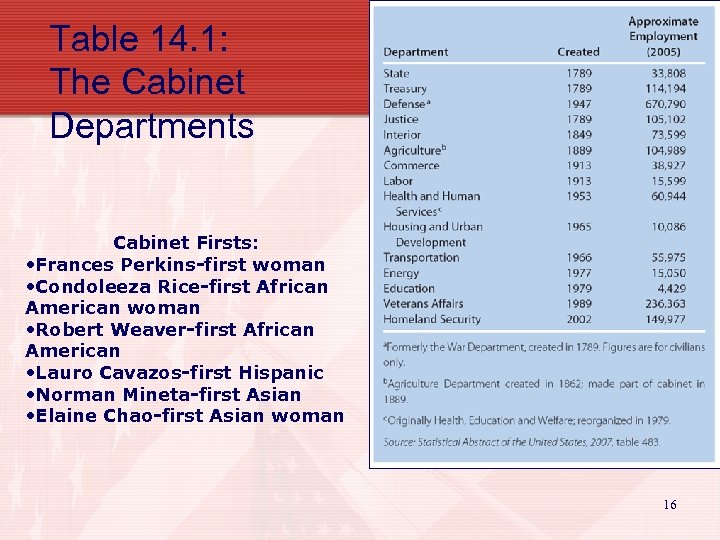 Table 14.1: The Cabinet Departments

Cabinet Firsts:
•Frances Perkins-first woman
•Condoleeza Rice-first African American woman
•Robert Weaver-first African American
•Lauro Cavazos-first Hispanic
•Norman Mineta-first Asian
•Elaine Chao-first Asian woman

| Department | Created | Approximate Employment (2005) |
|---|---|---|
| State | 1789 | 33,808 |
| Treasury | 1789 | 114,194 |
| Defense$^a$ | 1947 | 670,790 |
| Justice | 1789 | 105,102 |
| Interior | 1849 | 73,599 |
| Agriculture$^b$ | 1889 | 104,989 |
| Commerce | 1913 | 38,927 |
| Labor | 1913 | 15,599 |
| Health and Human Services$^c$ | 1953 | 60,944 |
| Housing and Urban Development | 1965 | 10,086 |
| Transportation | 1966 | 55,975 |
| Energy | 1977 | 15,050 |
| Education | 1979 | 4,429 |
| Veterans Affairs | 1989 | 236,363 |
| Homeland Security | 2002 | 149,977 |

$^a$Formerly the War Department, created in 1789. Figures are for civilians only.

$^b$Agriculture Department created in 1862; made part of cabinet in 1889.

$^c$Originally Health, Education and Welfare; reorganized in 1979.

Source: Statistical Abstract of the United States, 2007, table 483.

16